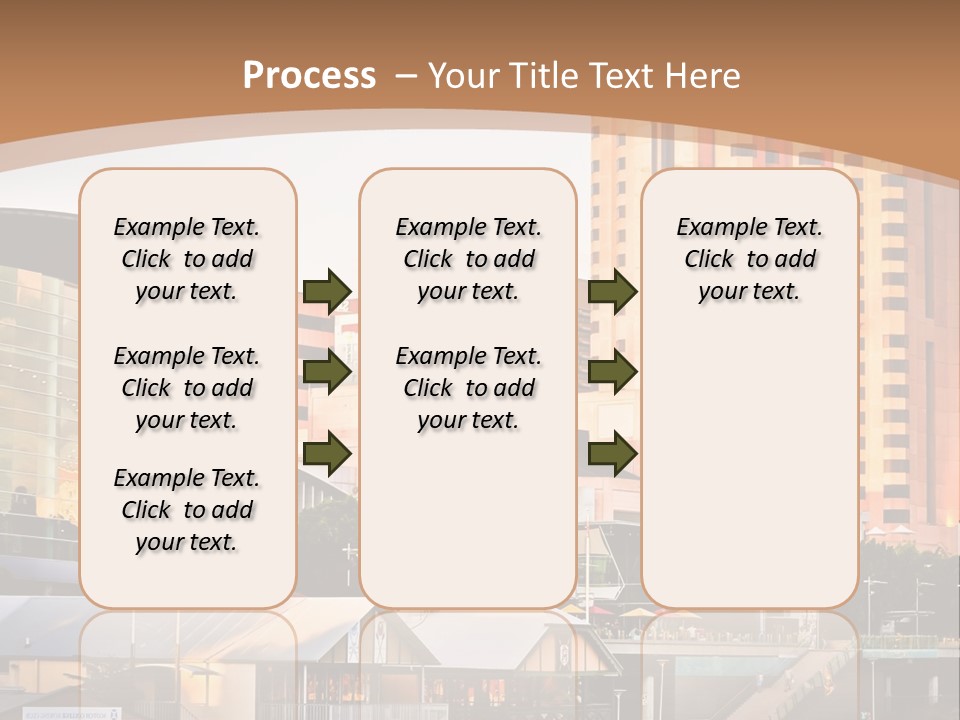 Process – Your Title Text Here

Example Text. Click to add your text.

Example Text. Click to add your text.

Example Text. Click to add your text.

Example Text. Click to add your text.

Example Text. Click to add your text.

Example Text. Click to add your text.